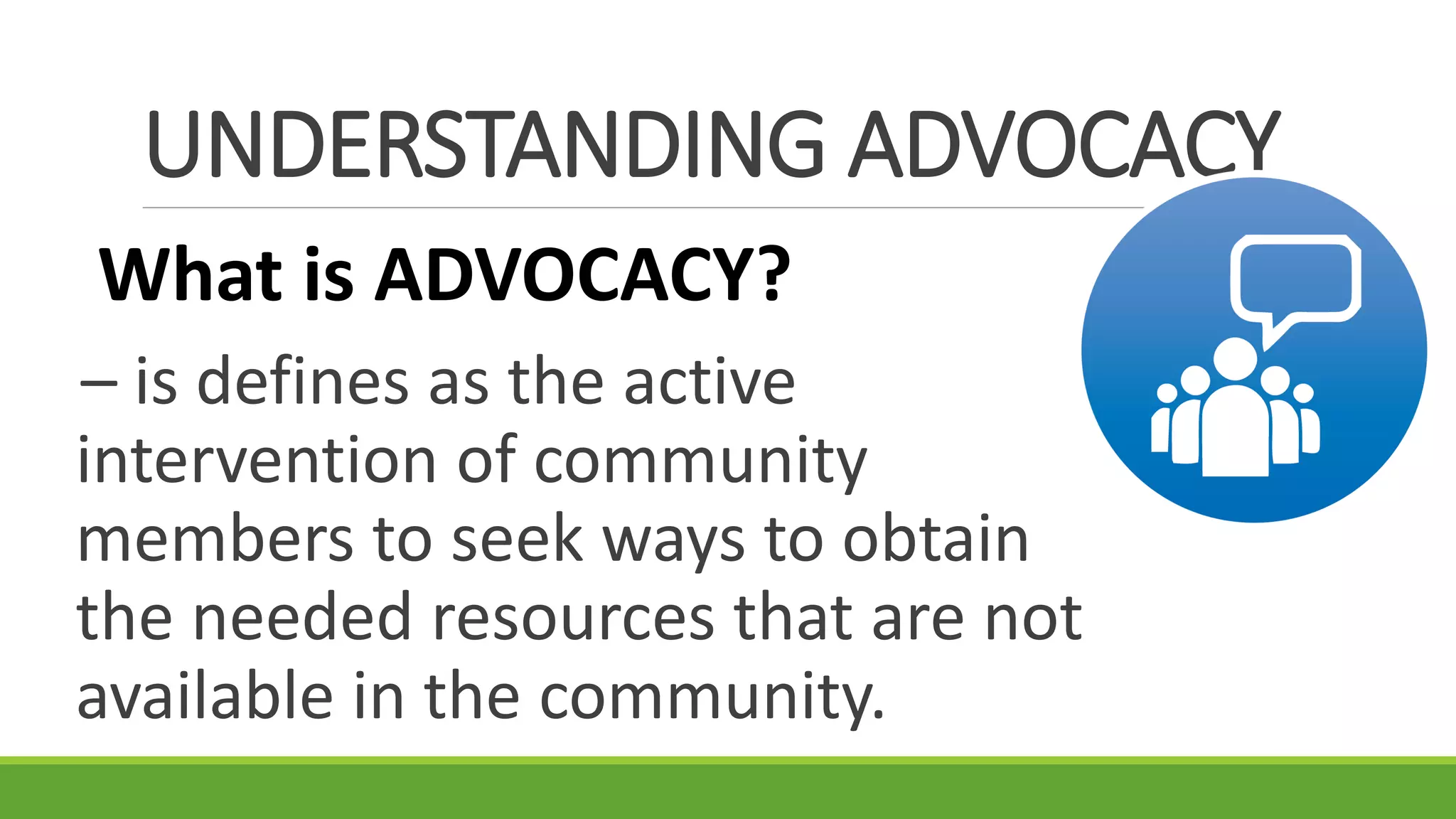 UNDERSTANDING ADVOCACY

What is ADVOCACY?

– is defines as the active intervention of community members to seek ways to obtain the needed resources that are not available in the community.